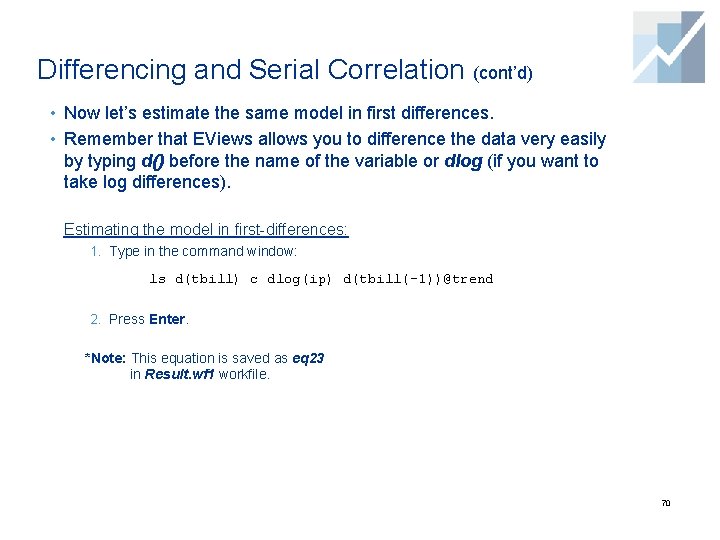 Differencing and Serial Correlation (cont'd)

• Now let's estimate the same model in first differences.

• Remember that EViews allows you to difference the data very easily by typing d() before the name of the variable or dlog (if you want to take log differences).

Estimating the model in first-differences:

1. Type in the command window:

ls d(tbill) c dlog(ip) d(tbill(-1))@trend

2. Press Enter.

*Note: This equation is saved as eq23 in Result.wf1 workfile.

70